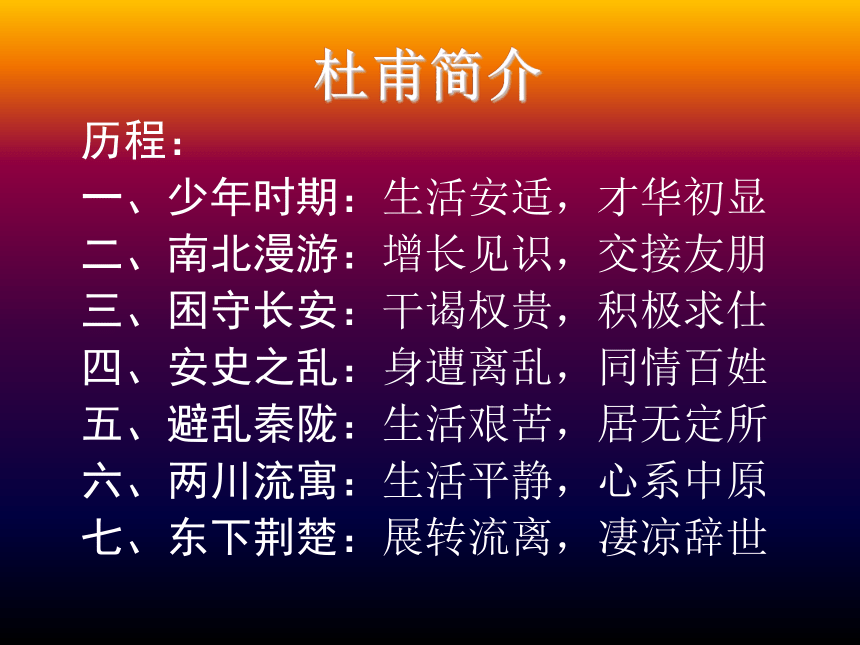 杜甫简介

历程：

一、少年时期：生活安适，才华初显

二、南北漫游：增长见识，交接友朋

三、困守长安：干谒权贵，积极求仕

四、安史之乱：身遭离乱，同情百姓

五、避乱秦陇：生活艰苦，居无定所

六、两川流寓：生活平静，心系中原

七、东下荆楚：展转流离，凄凉辞世